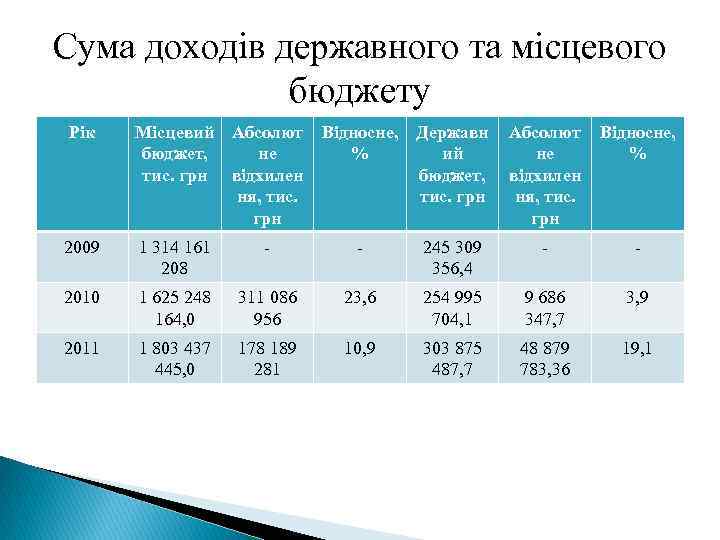 Сума доходів державного та місцевого бюджету

| Рік | Місцевий бюджет, тис. грн | Абсолютне відхилення, тис. грн | Відносне, % | Державний бюджет, тис. грн | Абсолютне відхилення, тис. грн | Відносне, % |
|---|---|---|---|---|---|---|
| 2009 | 1 314 161 208 | - | - | 245 309 356,4 | - | - |
| 2010 | 1 625 248 164,0 | 311 086 956 | 23,6 | 254 995 704,1 | 9 686 347,7 | 3,9 |
| 2011 | 1 803 437 445,0 | 178 189 281 | 10,9 | 303 875 487,7 | 48 879 783,36 | 19,1 |